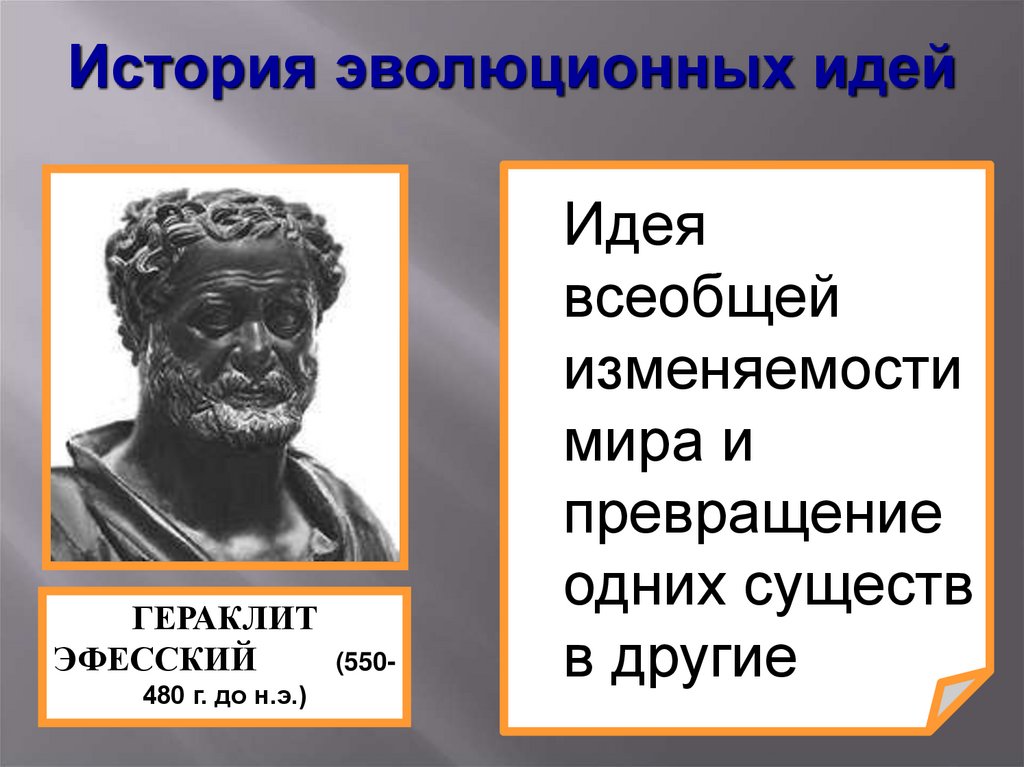 История эволюционных идей

ГЕРАКЛИТ ЭФЕССКИЙ (550-480 г. до н.э.)

Идея всеобщей изменяемости мира и превращение одних существ в другие